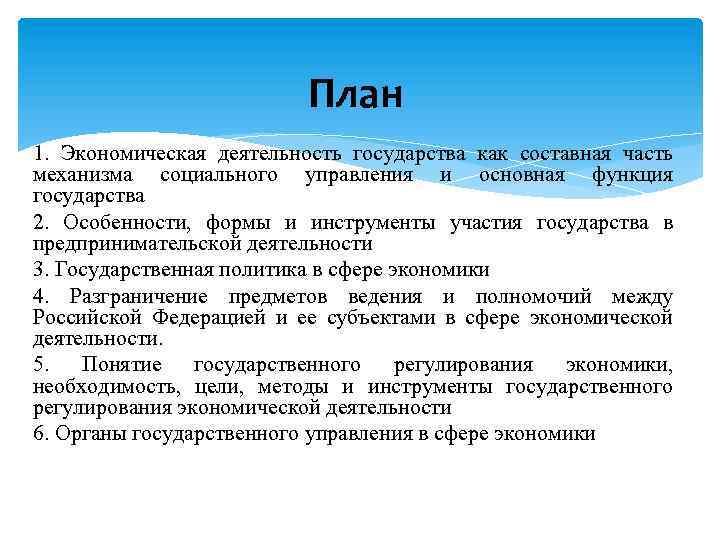 План

1. Экономическая деятельность государства как составная часть механизма социального управления и основная функция государства

2. Особенности, формы и инструменты участия государства в предпринимательской деятельности

3. Государственная политика в сфере экономики

4. Разграничение предметов ведения и полномочий между Российской Федерацией и ее субъектами в сфере экономической деятельности.

5. Понятие государственного регулирования экономики, необходимость, цели, методы и инструменты государственного регулирования экономической деятельности

6. Органы государственного управления в сфере экономики